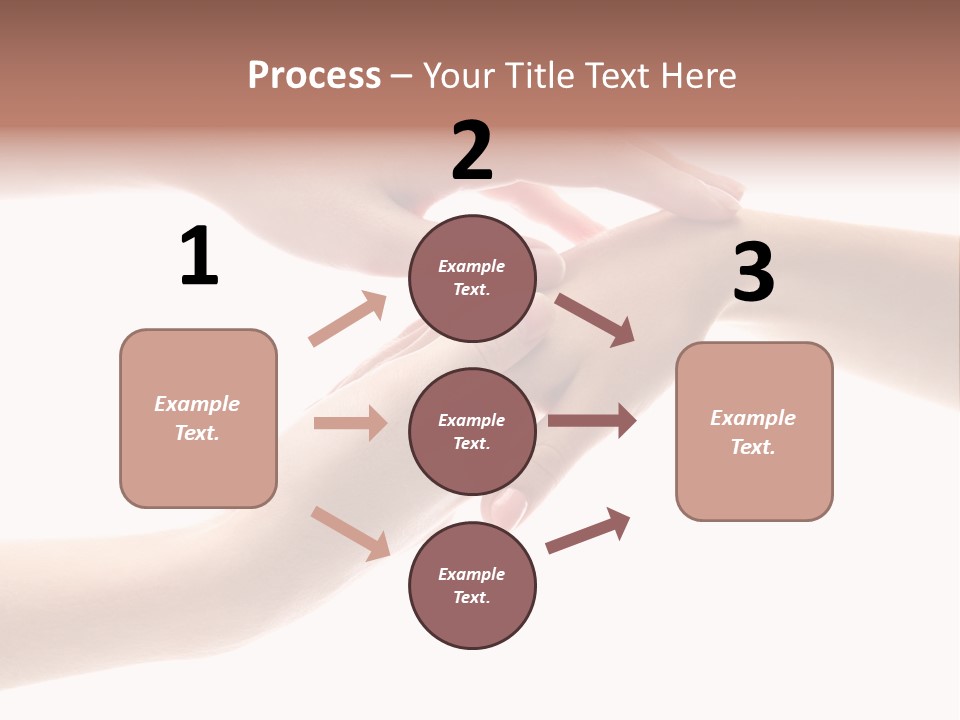 Process – Your Title Text Here

1

Example Text.

2

Example Text.

Example Text.

Example Text.

3

Example Text.